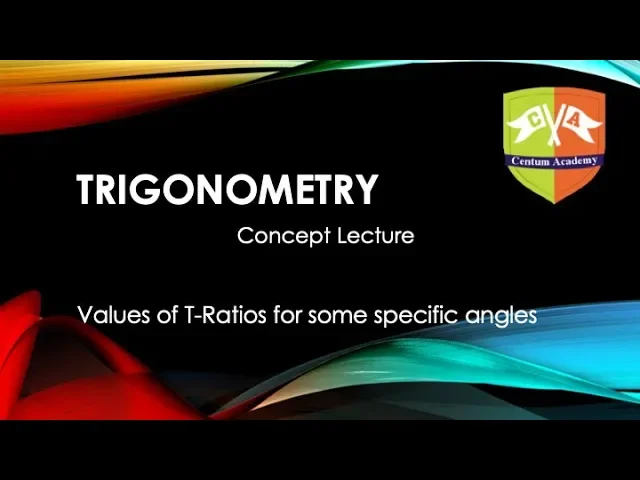 C A
Centum Academy

TRIGONOMETRY

Concept Lecture

Values of T-Ratios for some specific angles